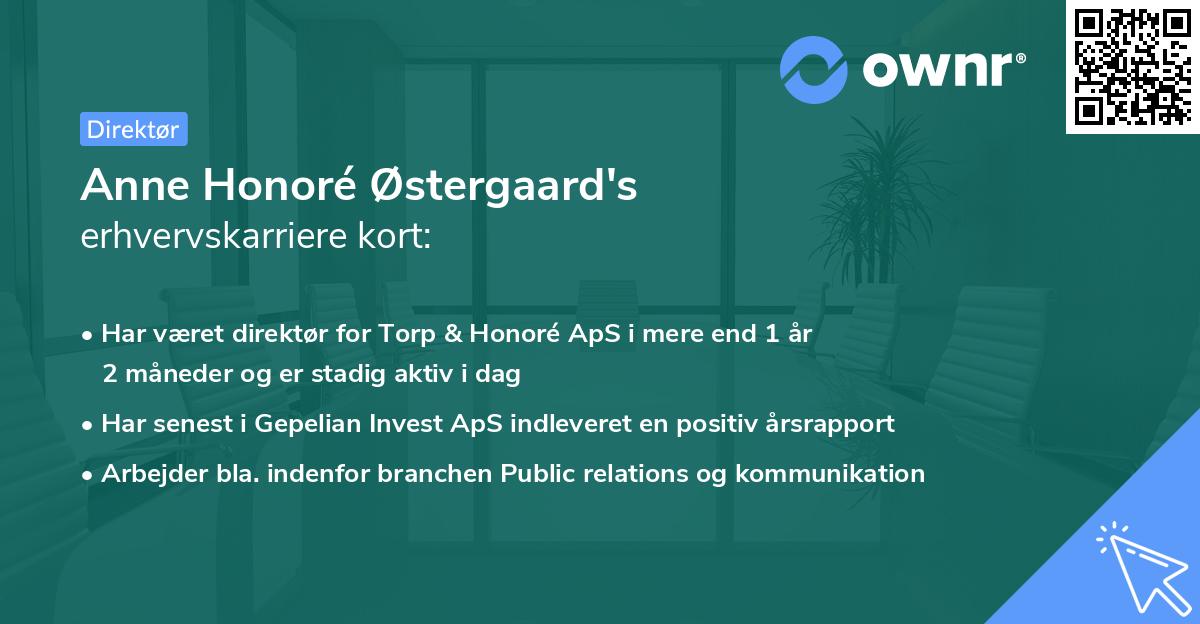 ownr®

Direktør

Anne Honoré Østergaard's erhvervskarriere kort:

• Har været direktør for Torp & Honoré ApS i mere end 1 år 2 måneder og er stadig aktiv i dag

• Har senest i Gepelian Invest ApS indleveret en positiv årsrapport

• Arbejder bla. indenfor branchen Public relations og kommunikation